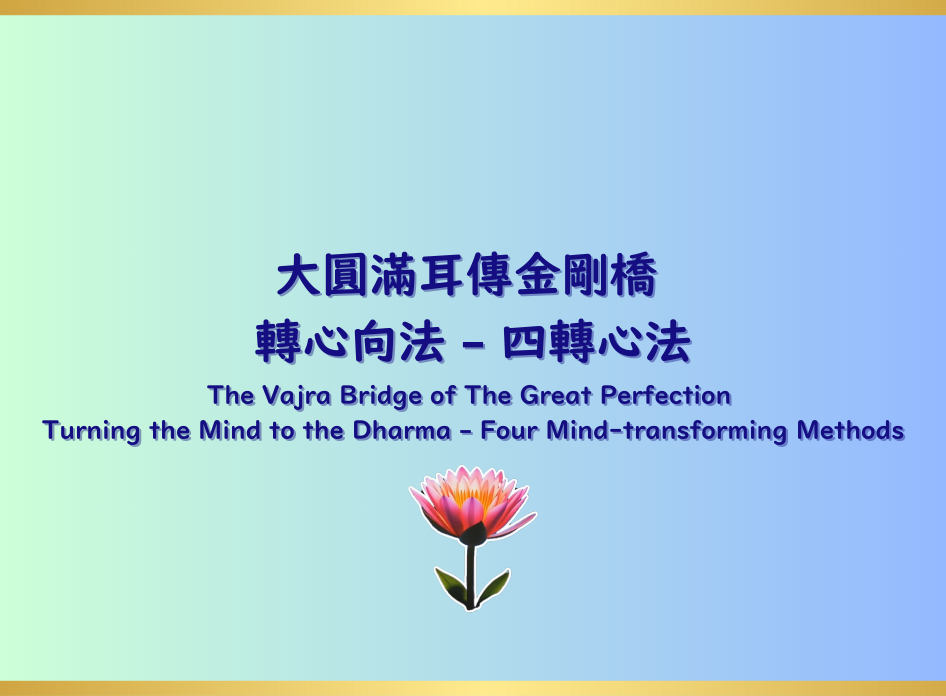 大圓滿耳傳金剛橋
轉心向法 - 四轉心法

The Vajra Bridge of The Great Perfection
Turning the Mind to the Dharma - Four Mind-transforming Methods